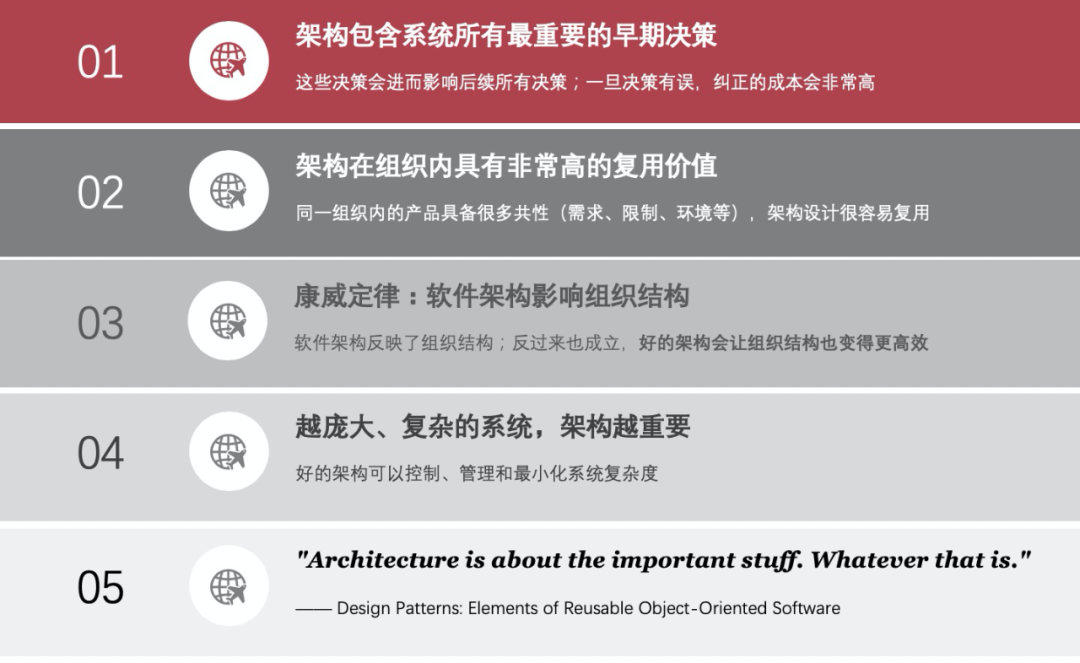 01

架构包含系统所有最重要的早期决策

这些决策会进而影响后续所有决策；一旦决策有误，纠正的成本会非常高

02

架构在组织内具有非常高的复用价值

同一组织内的产品具备很多共性（需求、限制、环境等），架构设计很容易复用

03

康威定律：软件架构影响组织结构

软件架构反映了组织结构；反过来也成立，好的架构会让组织结构也变得更高效

04

越庞大、复杂的系统，架构越重要

好的架构可以控制、管理和最小化系统复杂度

05

"Architecture is about the important stuff. Whatever that is."

—— Design Patterns: Elements of Reusable Object-Oriented Software